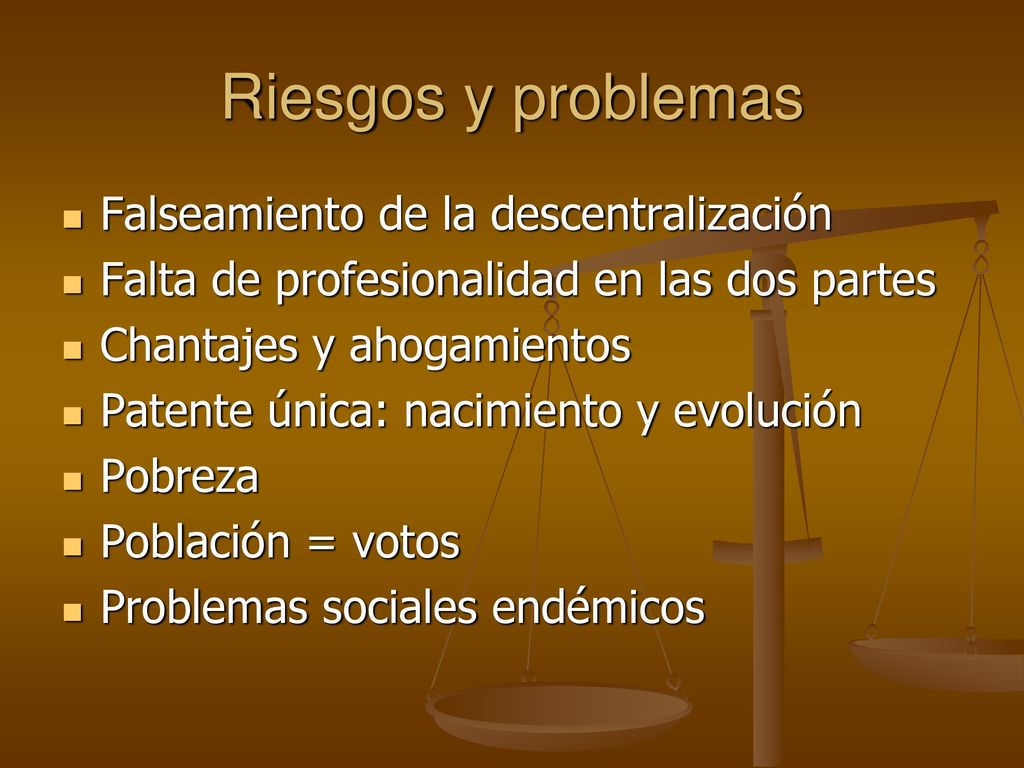 Riesgos y problemas

- Falseamiento de la descentralización
- Falta de profesionalidad en las dos partes
- Chantajes y ahogamientos
- Patente única: nacimiento y evolución
- Pobreza
- Población = votos
- Problemas sociales endémicos